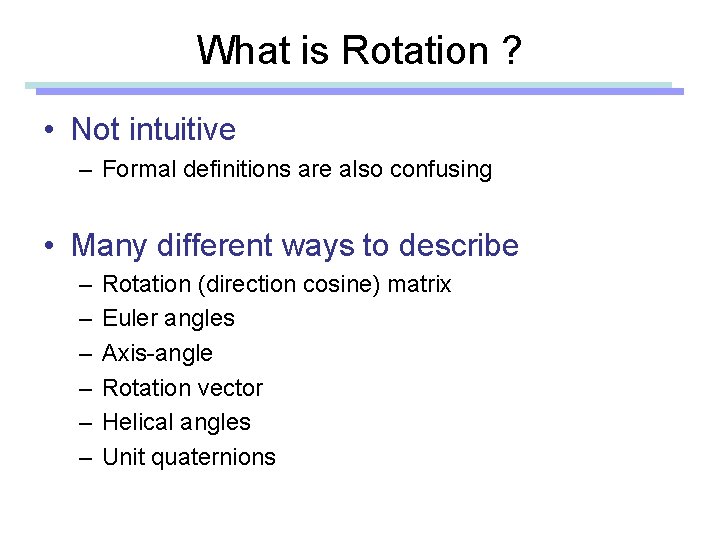 What is Rotation ?

• Not intuitive
– Formal definitions are also confusing

• Many different ways to describe
– Rotation (direction cosine) matrix
– Euler angles
– Axis-angle
– Rotation vector
– Helical angles
– Unit quaternions